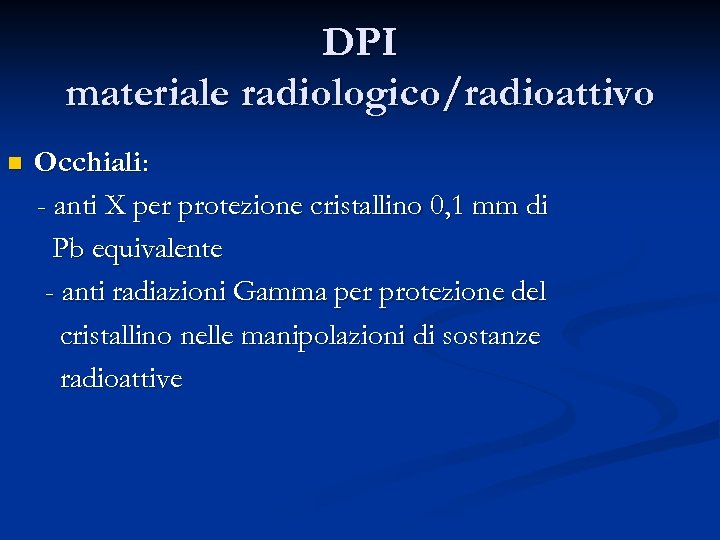 DPI
materiale radiologico/radioattivo

Occhiali:
- anti X per protezione cristallino 0,1 mm di Pb equivalente
- anti radiazioni Gamma per protezione del cristallino nelle manipolazioni di sostanze radioattive